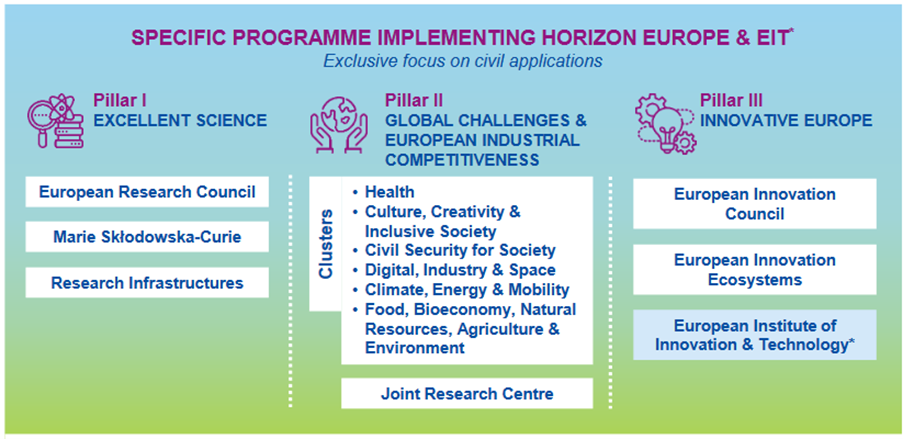 SPECIFIC PROGRAMME IMPLEMENTING HORIZON EUROPE & EIT*
Exclusive focus on civil applications

Pillar I
EXCELLENT SCIENCE

European Research Council

Marie Skłodowska-Curie

Research Infrastructures

Pillar II
GLOBAL CHALLENGES & EUROPEAN INDUSTRIAL COMPETITIVENESS

Clusters

• Health
• Culture, Creativity & Inclusive Society
• Civil Security for Society
• Digital, Industry & Space
• Climate, Energy & Mobility
• Food, Bioeconomy, Natural Resources, Agriculture & Environment

Joint Research Centre

Pillar III
INNOVATIVE EUROPE

European Innovation Council

European Innovation Ecosystems

European Institute of Innovation & Technology*